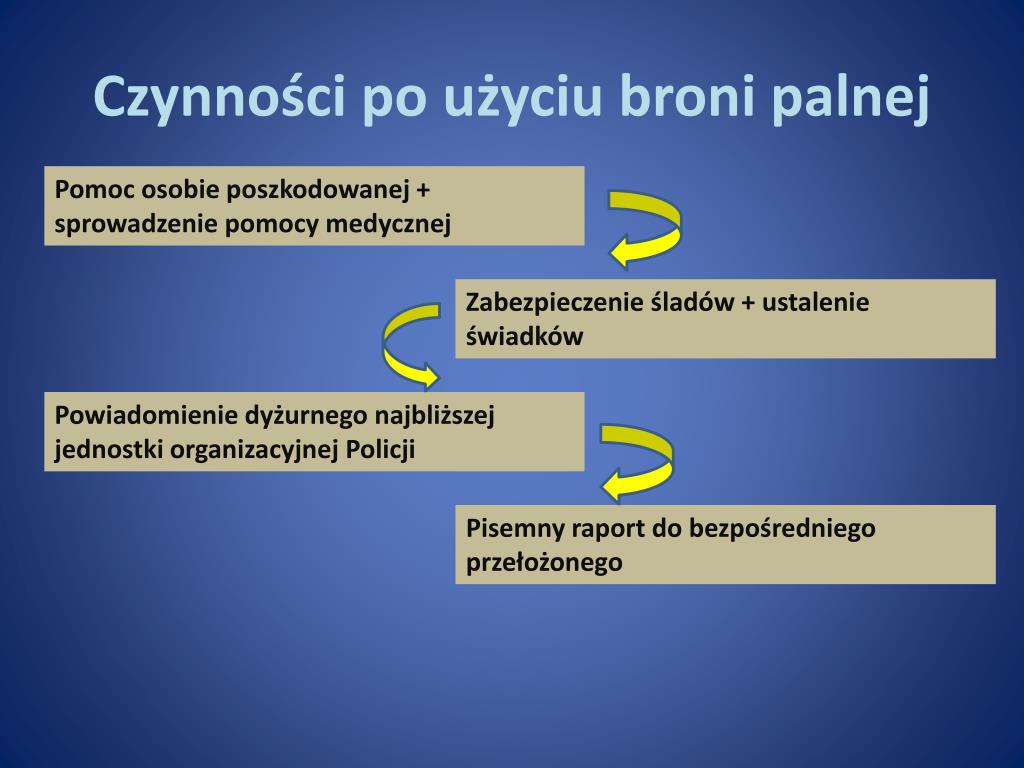 Czynności po użyciu broni palnej

Pomoc osobie poszkodowanej + sprowadzenie pomocy medycznej

Zabezpieczenie śladów + ustalenie świadków

Powiadomienie dyżurnego najbliższej jednostki organizacyjnej Policji

Pisemny raport do bezpośredniego przełożonego